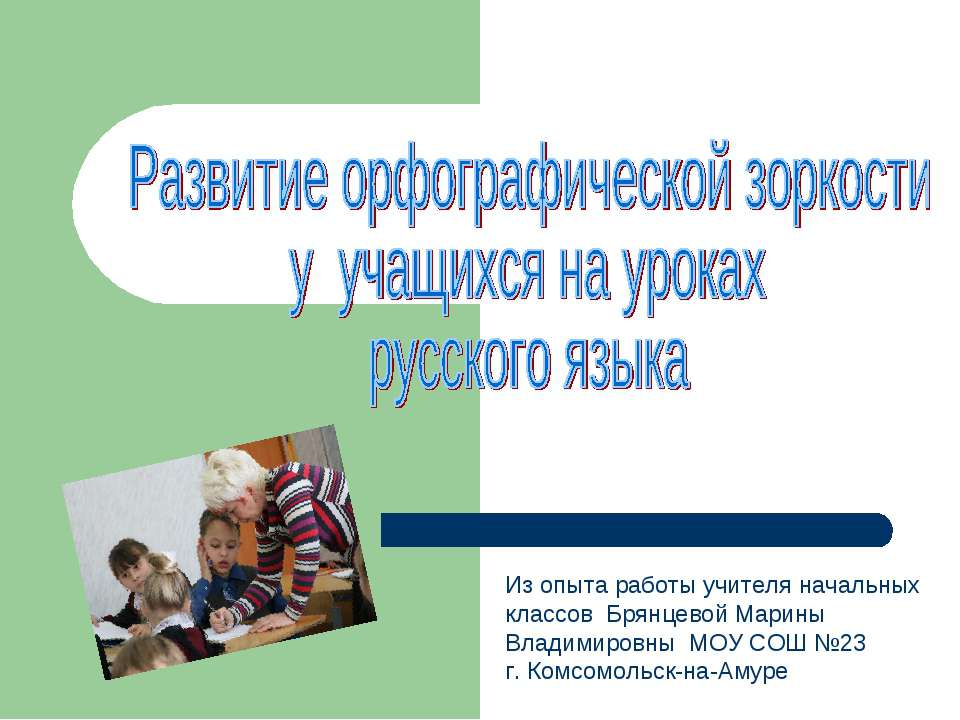 Развитие орфографической зоркости у учащихся на уроках русского языка

Из опыта работы учителя начальных классов Брянцевой Марины Владимировны МОУ СОШ №23 г. Комсомольск-на-Амуре